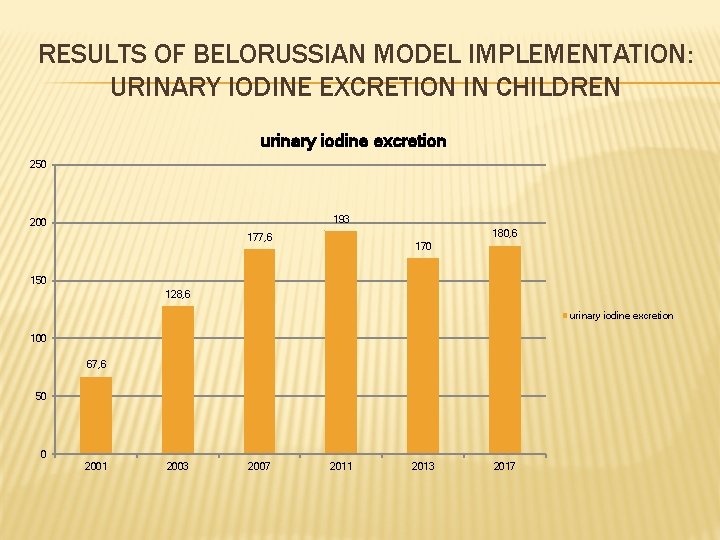 RESULTS OF BELORUSSIAN MODEL IMPLEMENTATION: URINARY IODINE EXCRETION IN CHILDREN

urinary iodine excretion

250
200
150
100
50
0

67,6
128,6
177,6
193
170
180,6

2001
2003
2007
2011
2013
2017

urinary iodine excretion